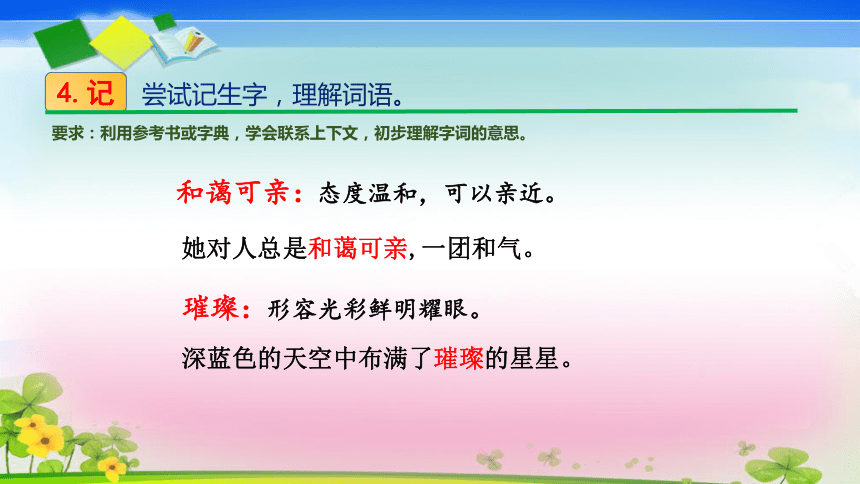 4. 记 尝试记生字，理解词语。

要求：利用参考书或字典，学会联系上下文，初步理解字词的意思。

和蔼可亲：态度温和，可以亲近。

她对人总是和蔼可亲，一团和气。

璀璨：形容光彩鲜明耀眼。

深蓝色的天空中布满了璀璨的星星。